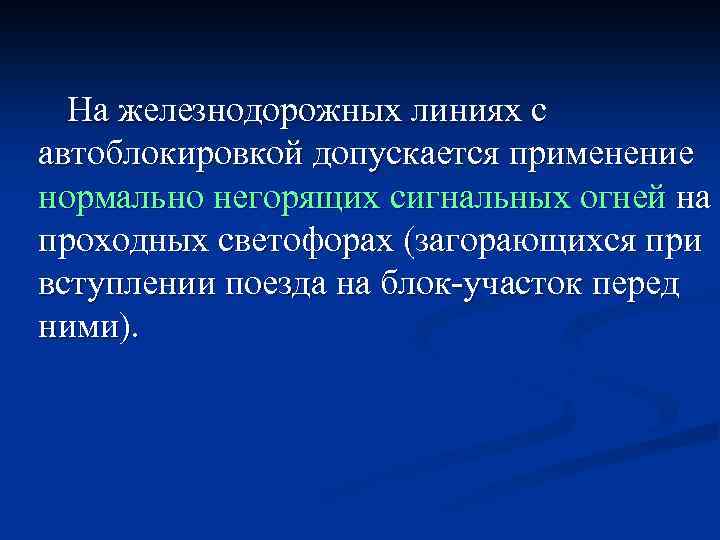 На железнодорожных линиях с автоблокировкой допускается применение нормально негорящих сигнальных огней на проходных светофорах (загорающихся при вступлении поезда на блок-участок перед ними).